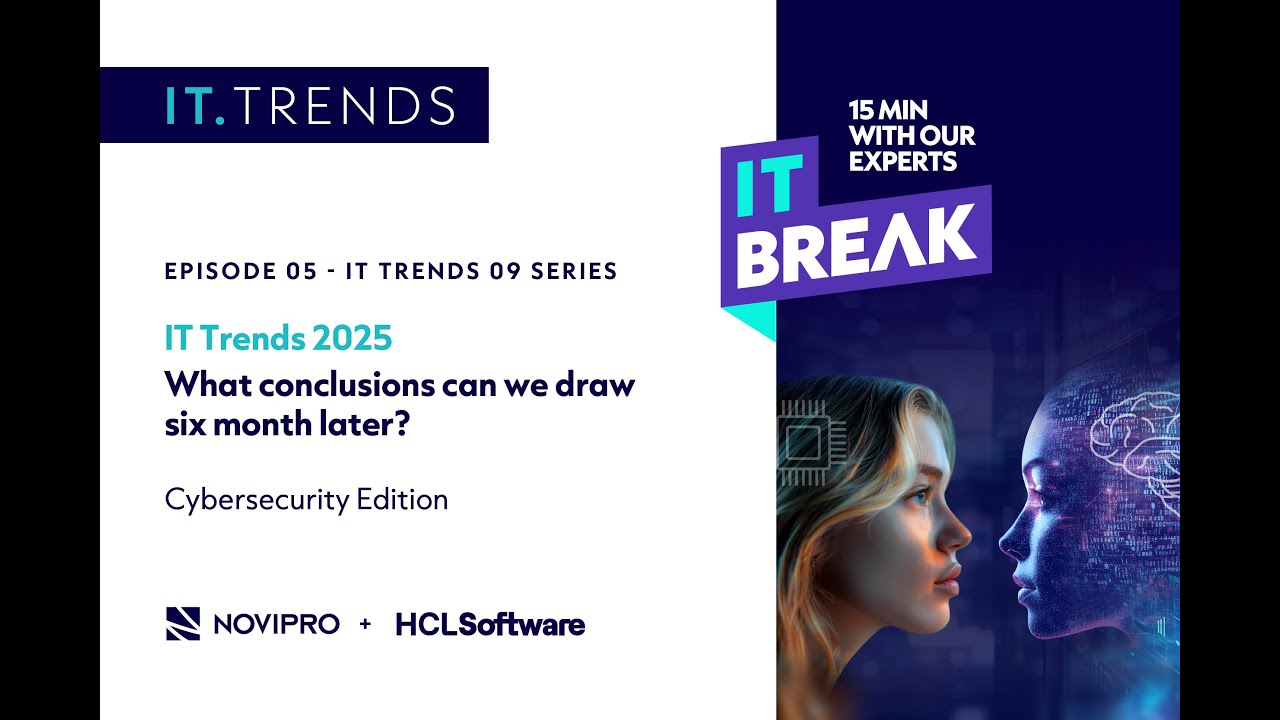 IT.TRENDS

EPISODE 05 - IT TRENDS 09 SERIES

IT Trends 2025
What conclusions can we draw six month later?

Cybersecurity Edition

NOVIPRO + HCLSoftware

15 MIN WITH OUR EXPERTS

IT BREAK